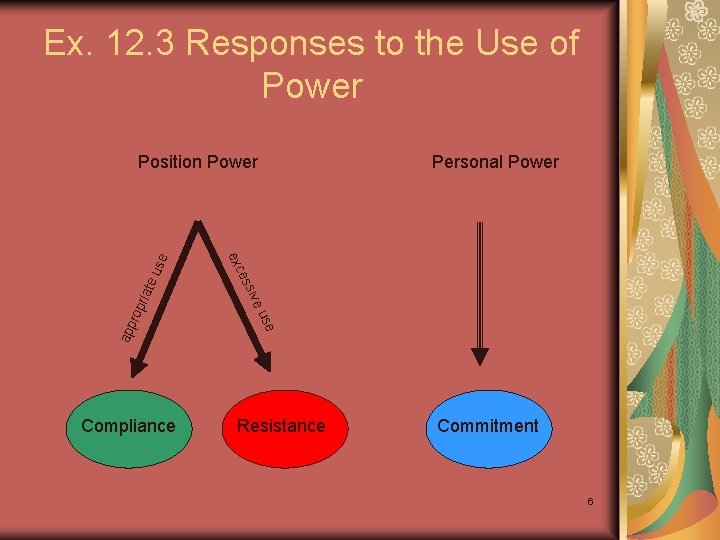 Ex. 12.3 Responses to the Use of Power

Position Power

Personal Power

appropriate use

excessive use

Compliance

Resistance

Commitment

6